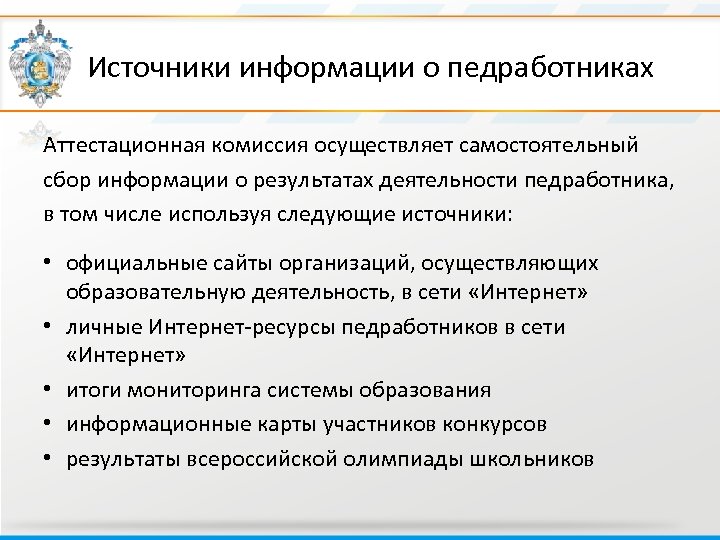 Источники информации о педработниках

Аттестационная комиссия осуществляет самостоятельный сбор информации о результатах деятельности педработника, в том числе используя следующие источники:

• официальные сайты организаций, осуществляющих образовательную деятельность, в сети «Интернет»
• личные Интернет-ресурсы педработников в сети «Интернет»
• итоги мониторинга системы образования
• информационные карты участников конкурсов
• результаты всероссийской олимпиады школьников